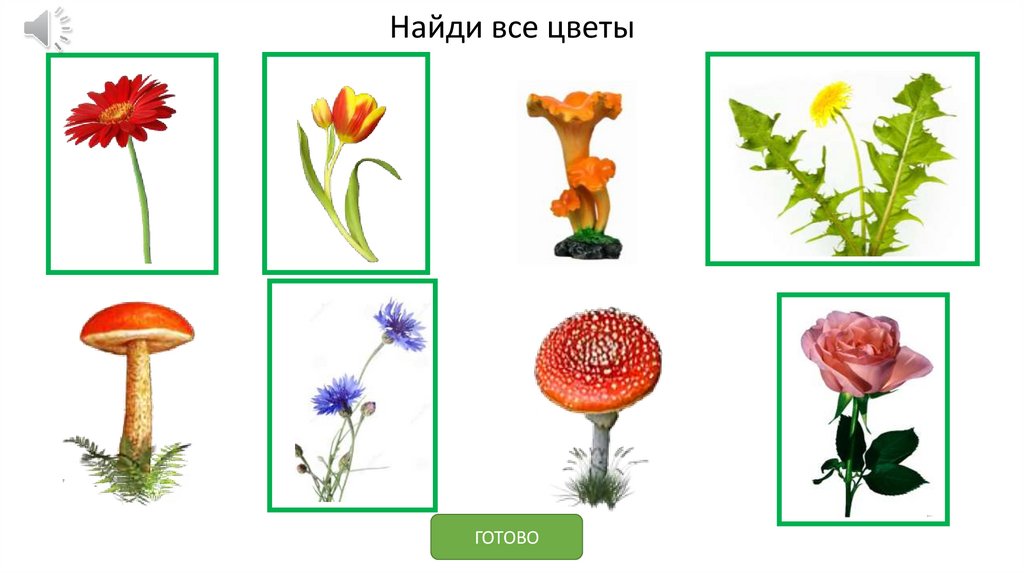 Найди все цветы

ГОТОВО